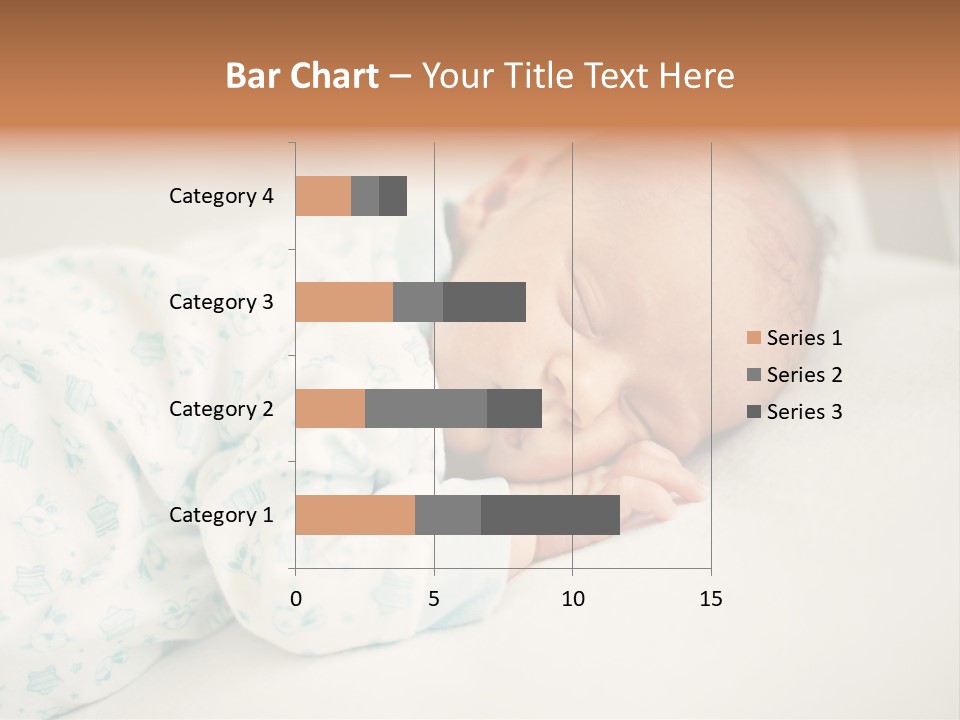 Bar Chart – Your Title Text Here

Category 4
Category 3
Category 2
Category 1

0
5
10
15

Series 1
Series 2
Series 3